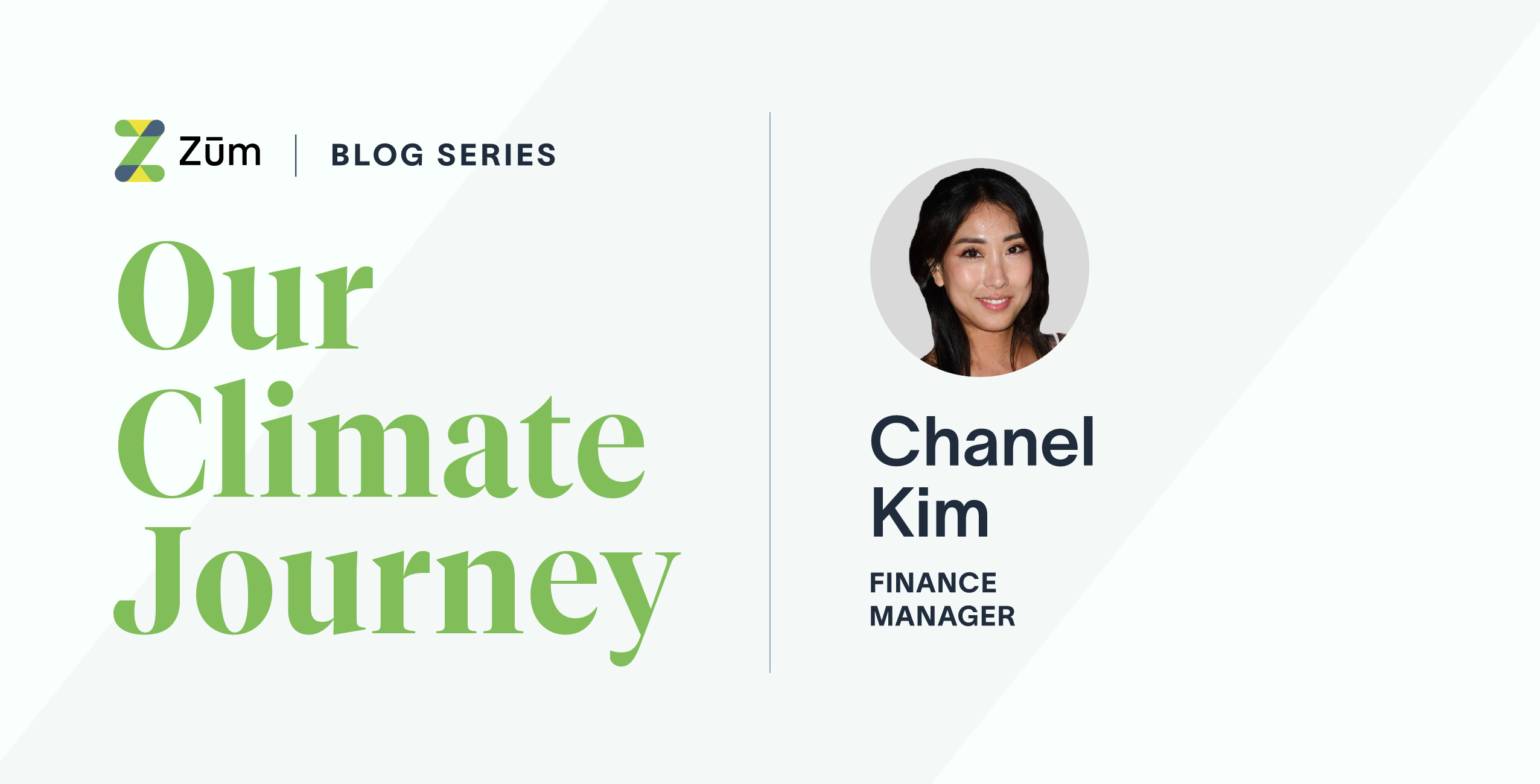 Zūm | BLOG SERIES

Our Climate Journey

Chanel Kim

FINANCE MANAGER